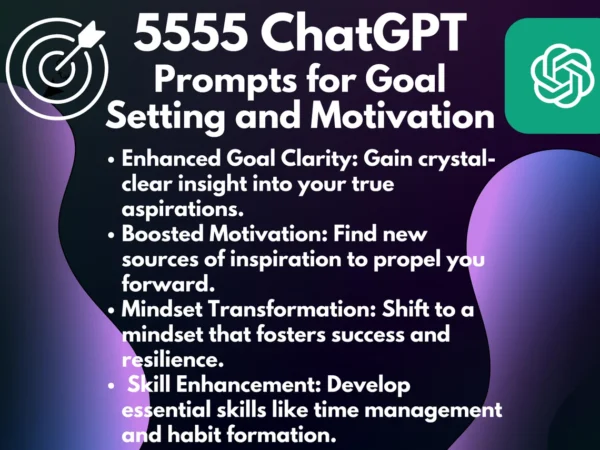 5555 ChatGPT
Prompts for Goal Setting and Motivation

• Enhanced Goal Clarity: Gain crystal-clear insight into your true aspirations.
• Boosted Motivation: Find new sources of inspiration to propel you forward.
• Mindset Transformation: Shift to a mindset that fosters success and resilience.
• Skill Enhancement: Develop essential skills like time management and habit formation.